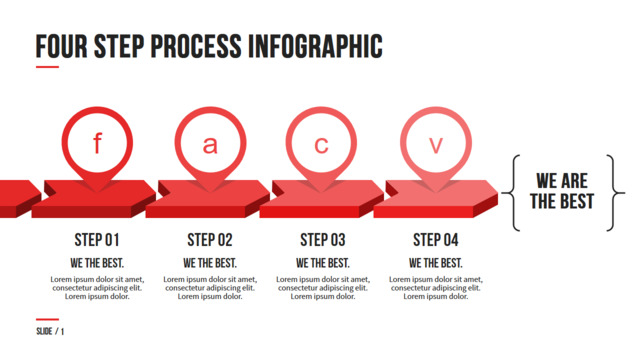 FOUR STEP PROCESS INFOGRAPHIC

f

a

c

v

WE ARE THE BEST

STEP 01

WE THE BEST.

Lorem ipsum dolor sit amet, consectetur adipiscing elit. Lorem ipsum dolor.

STEP 02

WE THE BEST.

Lorem ipsum dolor sit amet, consectetur adipiscing elit. Lorem ipsum dolor.

STEP 03

WE THE BEST.

Lorem ipsum dolor sit amet, consectetur adipiscing elit. Lorem ipsum dolor.

STEP 04

WE THE BEST.

Lorem ipsum dolor sit amet, consectetur adipiscing elit. Lorem ipsum dolor.

SLIDE / 1